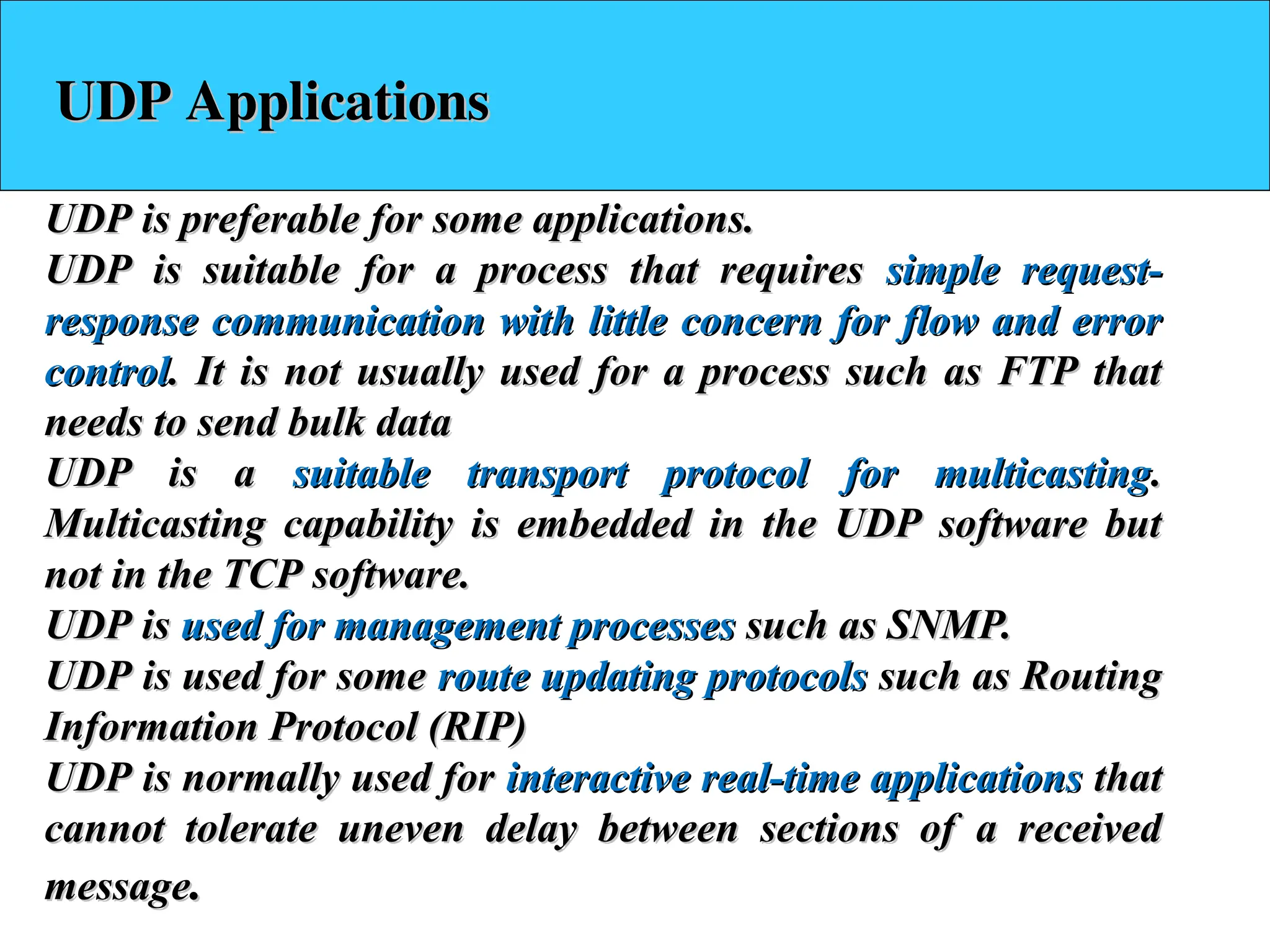 UDP Applications

UDP is preferable for some applications.

UDP is suitable for a process that requires simple request-response communication with little concern for flow and error control. It is not usually used for a process such as FTP that needs to send bulk data

UDP is a suitable transport protocol for multicasting. Multicasting capability is embedded in the UDP software but not in the TCP software.

UDP is used for management processes such as SNMP.

UDP is used for some route updating protocols such as Routing Information Protocol (RIP)

UDP is normally used for interactive real-time applications that cannot tolerate uneven delay between sections of a received message.